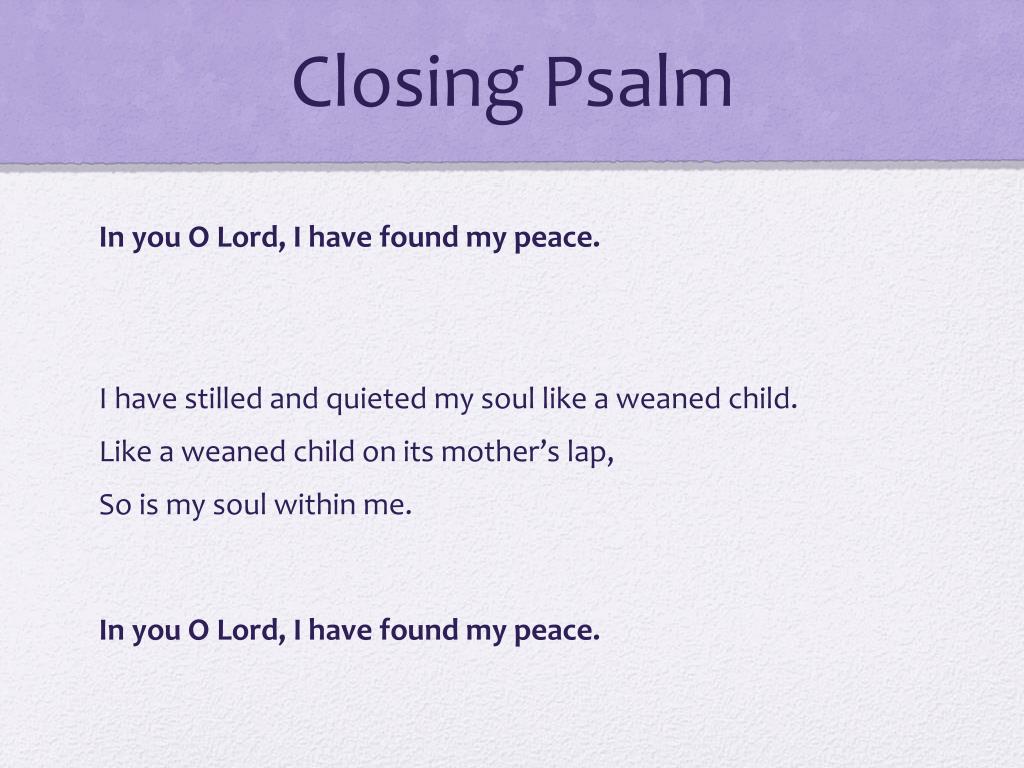 Closing Psalm

In you O Lord, I have found my peace.

I have stilled and quieted my soul like a weaned child.
Like a weaned child on its mother’s lap,
So is my soul within me.

In you O Lord, I have found my peace.